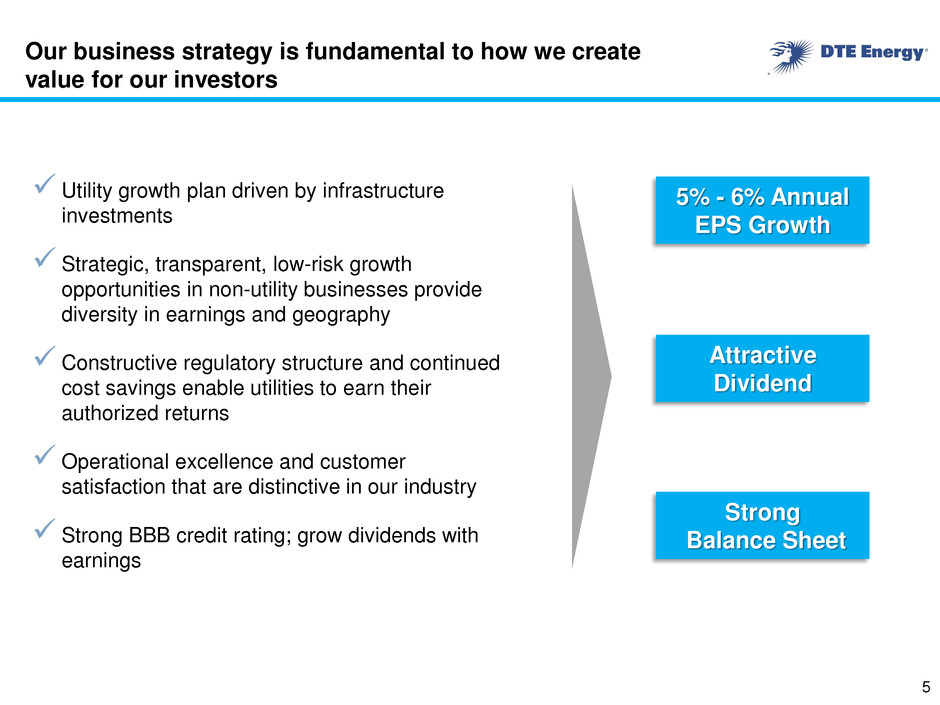 Our business strategy is fundamental to how we create value for our investors

DTE Energy

✓ Utility growth plan driven by infrastructure investments

✓ Strategic, transparent, low-risk growth opportunities in non-utility businesses provide diversity in earnings and geography

✓ Constructive regulatory structure and continued cost savings enable utilities to earn their authorized returns

✓ Operational excellence and customer satisfaction that are distinctive in our industry

✓ Strong BBB credit rating; grow dividends with earnings

5% - 6% Annual EPS Growth

Attractive Dividend

Strong Balance Sheet

5